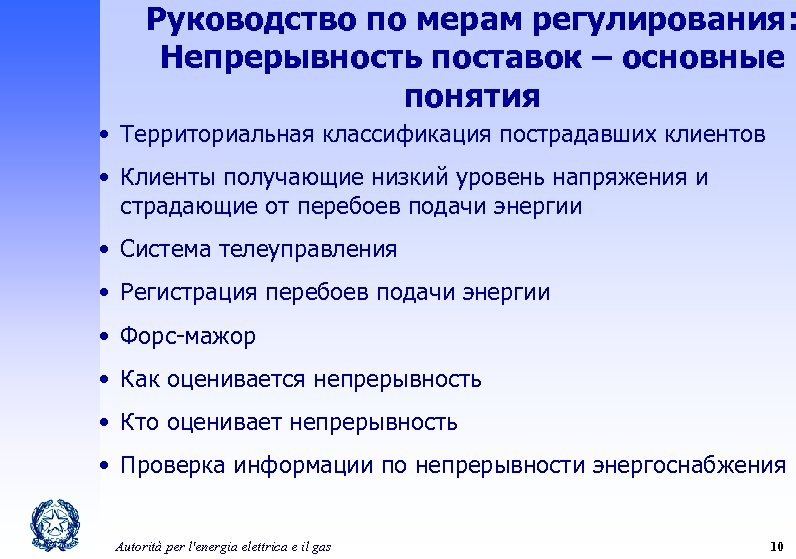 Руководство по мерам регулирования: Непрерывность поставок – основные понятия

• Территориальная классификация пострадавших клиентов
• Клиенты получающие низкий уровень напряжения и страдающие от перебоев подачи энергии
• Система телеуправления
• Регистрация перебоев подачи энергии
• Форс-мажор
• Как оценивается непрерывность
• Кто оценивает непрерывность
• Проверка информации по непрерывности энергоснабжения

Autorità per l'energia elettrica e il gas

10